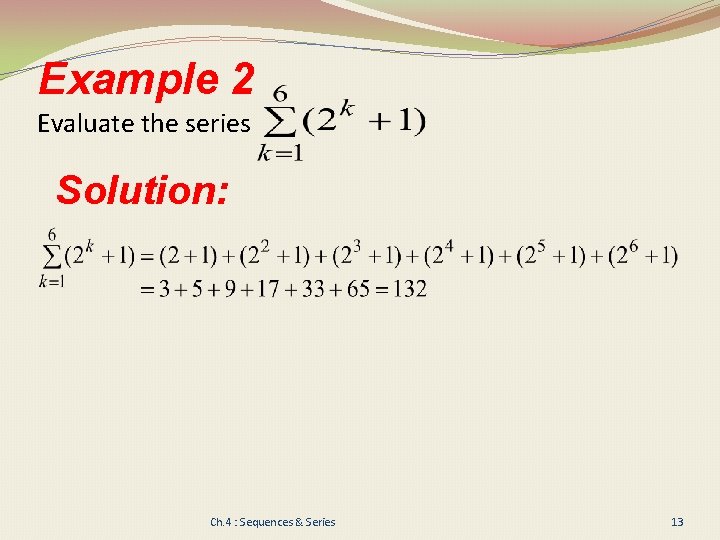 Example 2

Evaluate the series $\sum_{k=1}^{6}(2^k+1)$

Solution:

$\sum_{k=1}^{6}(2^k+1)=(2+1)+(2^2+1)+(2^3+1)+(2^4+1)+(2^5+1)+(2^6+1)$
$=3+5+9+17+33+65=132$

Ch.4 : Sequences & Series

13